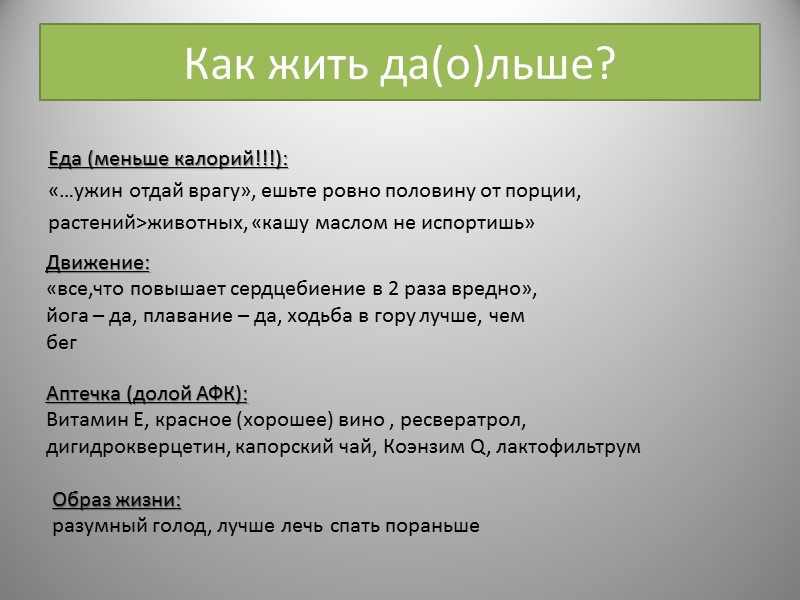 Как жить да(о)льше?

Еда (меньше калорий!!!):
«…ужин отдай врагу», ешьте ровно половину от порции, растений>животных, «кашу маслом не испортишь»

Движение:
«все,что повышает сердцебиение в 2 раза вредно», йога – да, плавание – да, ходьба в гору лучше, чем бег

Аптечка (долой АФК):
Витамин Е, красное (хорошее) вино , ресвератрол, дигидрокверцетин, капорский чай, Коэнзим Q, лактофильтрум

Образ жизни:
разумный голод, лучше лечь спать пораньше